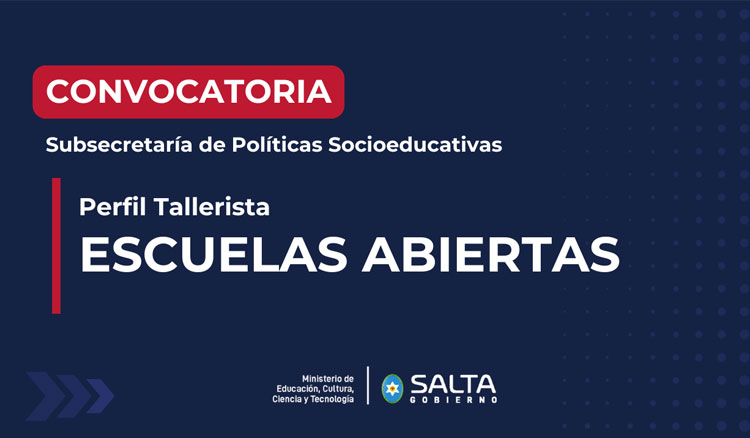 CONVOCATORIA

Subsecretaría de Políticas Socioeducativas

Perfil Tallerista

ESCUELAS ABIERTAS

Ministerio de Educación, Cultura, Ciencia y Tecnología

SALTA
GOBIERNO